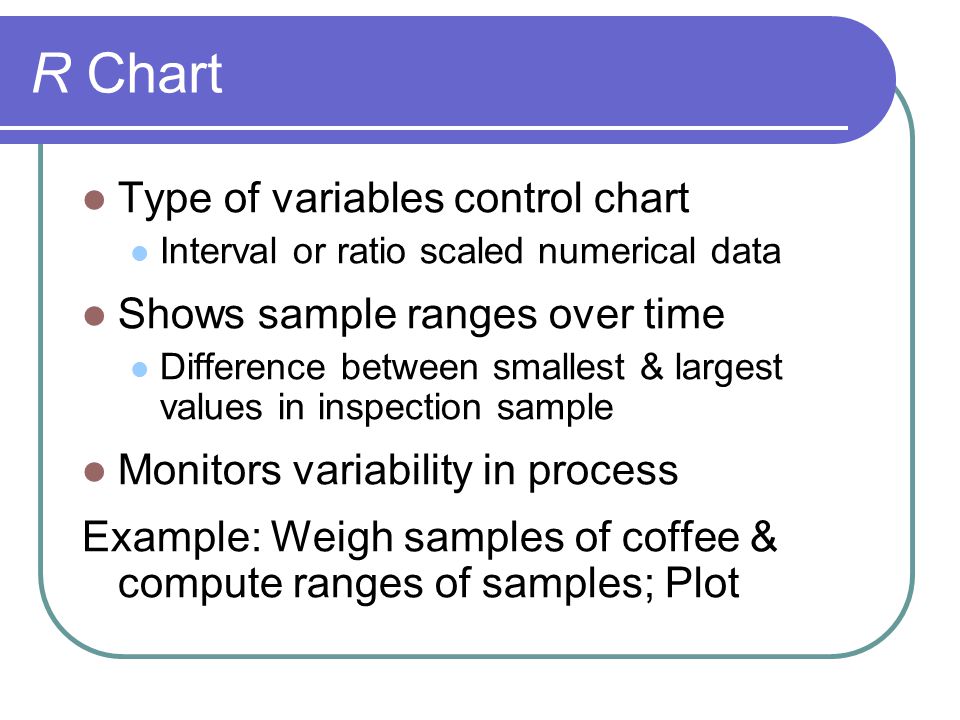 R Chart

- Type of variables control chart
  - Interval or ratio scaled numerical data
- Shows sample ranges over time
  - Difference between smallest & largest values in inspection sample
- Monitors variability in process

Example: Weigh samples of coffee & compute ranges of samples; Plot